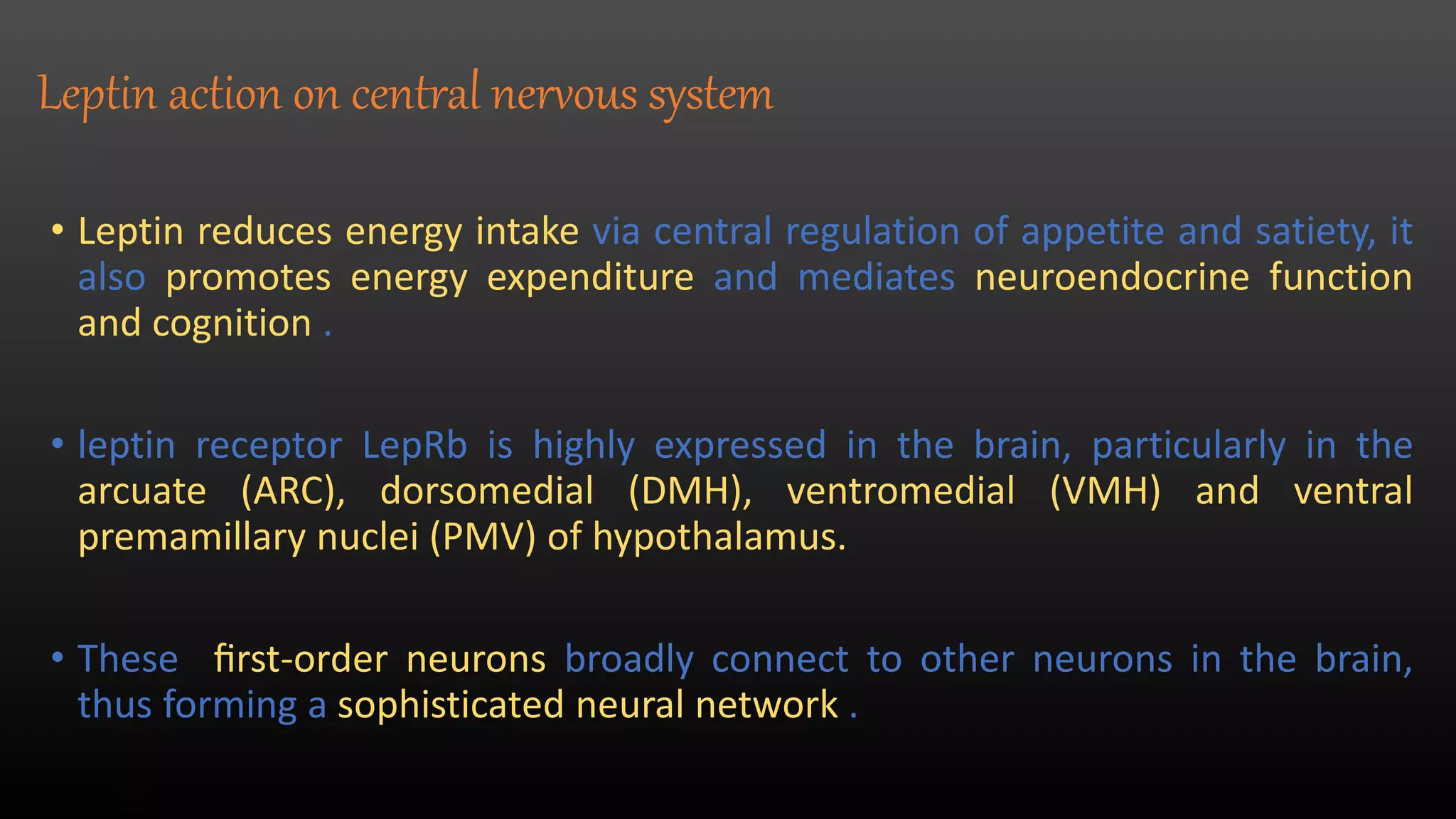 Leptin action on central nervous system

• Leptin reduces energy intake via central regulation of appetite and satiety, it also promotes energy expenditure and mediates neuroendocrine function and cognition .

• leptin receptor LepRb is highly expressed in the brain, particularly in the arcuate (ARC), dorsomedial (DMH), ventromedial (VMH) and ventral premamillary nuclei (PMV) of hypothalamus.

• These first-order neurons broadly connect to other neurons in the brain, thus forming a sophisticated neural network .